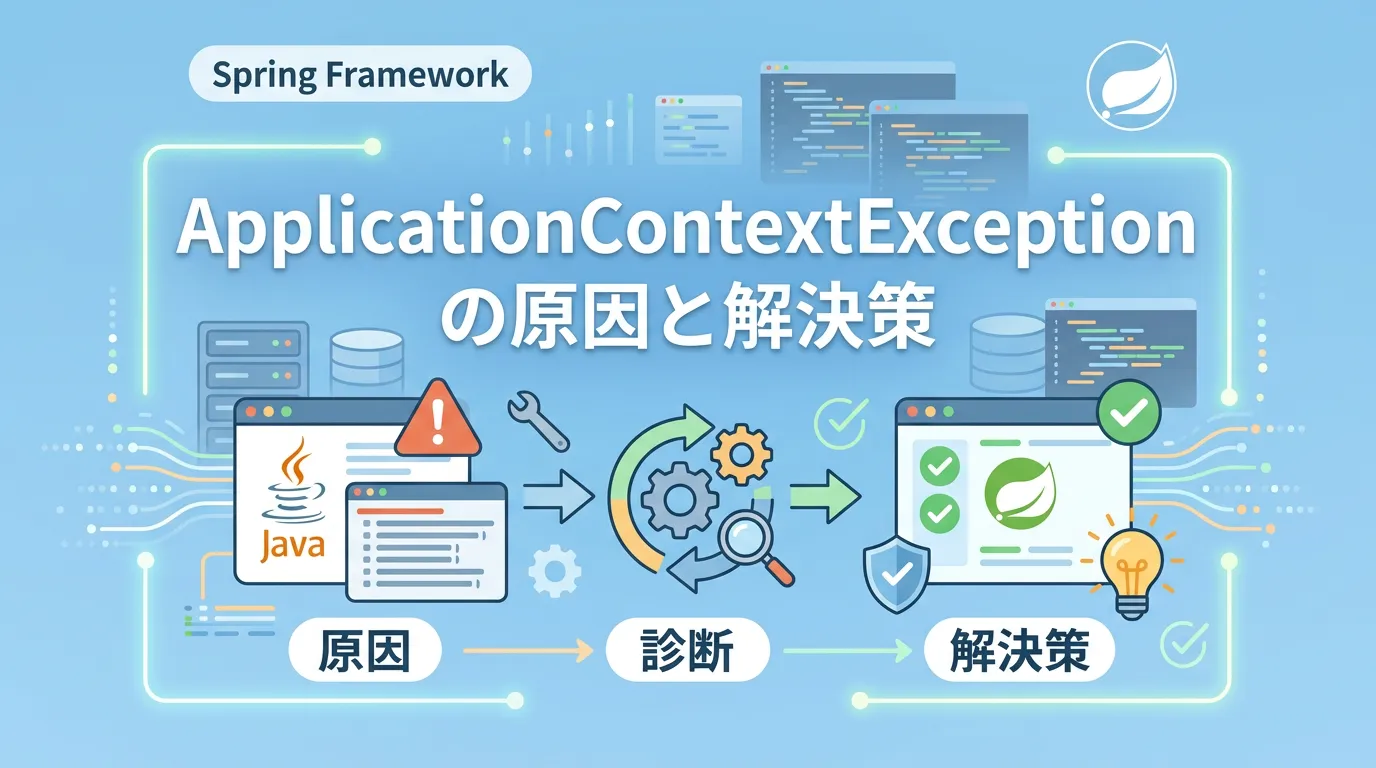 Spring Framework

ApplicationContextException の原因と解決策

Java

原因

診断

解決策